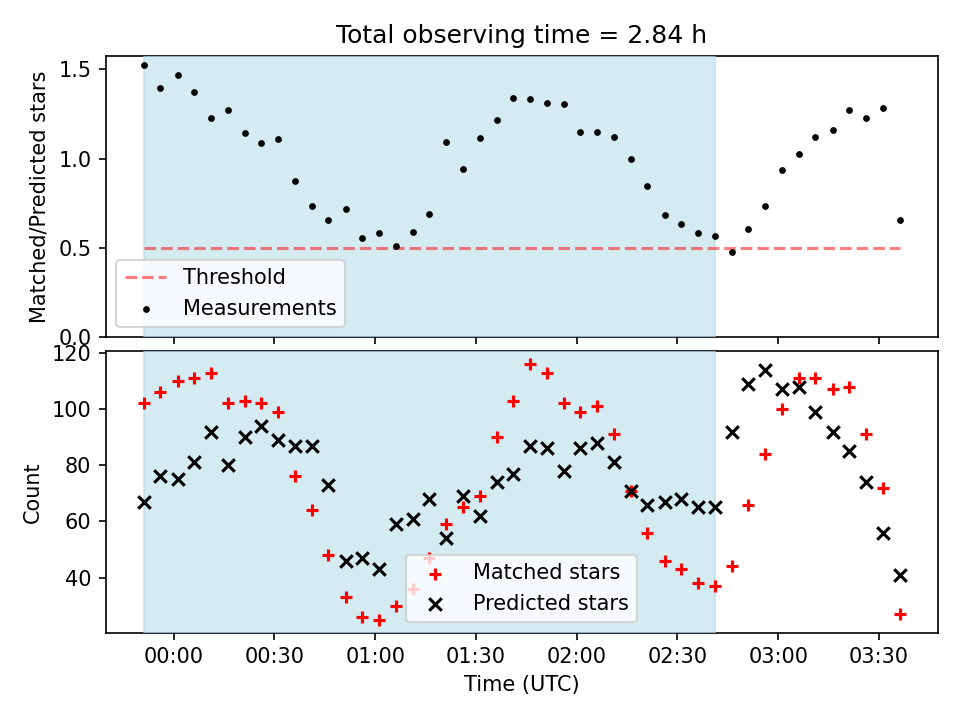 Total observing time = 2.84 h

Matched/Predicted stars

1.5
1.0
0.5
0.0

Threshold
Measurements

Count

120
100
80
60
40

Matched stars
Predicted stars

00:00
00:30
01:00
01:30
02:00
02:30
03:00
03:30

Time (UTC)